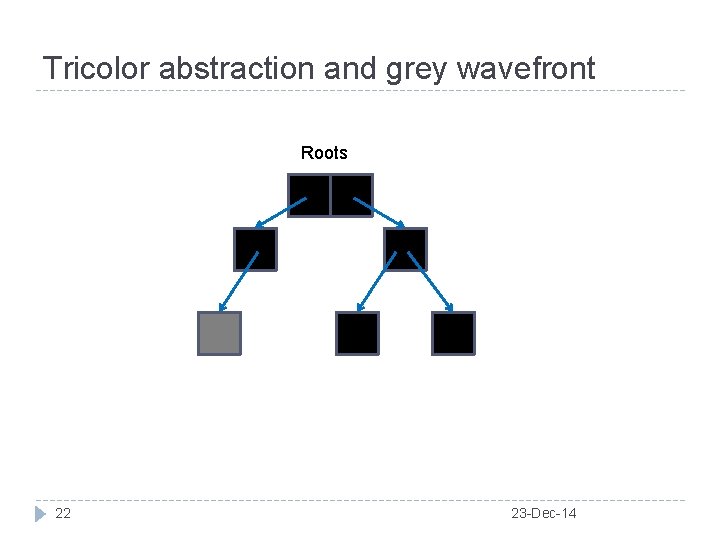 Tricolor abstraction and grey wavefront

Roots

22

23-Dec-14